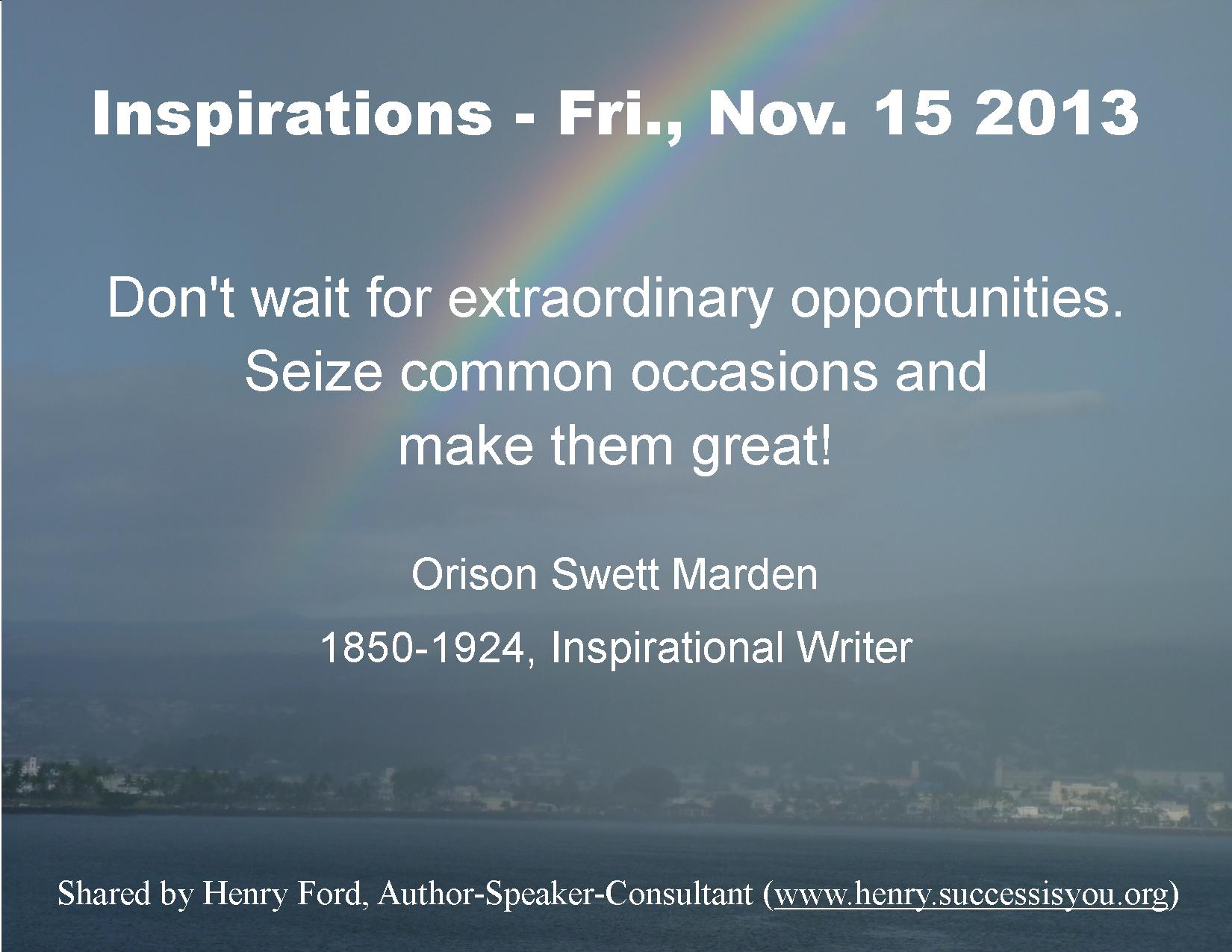 Inspirations - Fri., Nov. 15 2013

Don't wait for extraordinary opportunities. Seize common occasions and make them great!

Orison Swett Marden

1850-1924, Inspirational Writer

Shared by Henry Ford, Author-Speaker-Consultant (www.henry.successisyou.org)